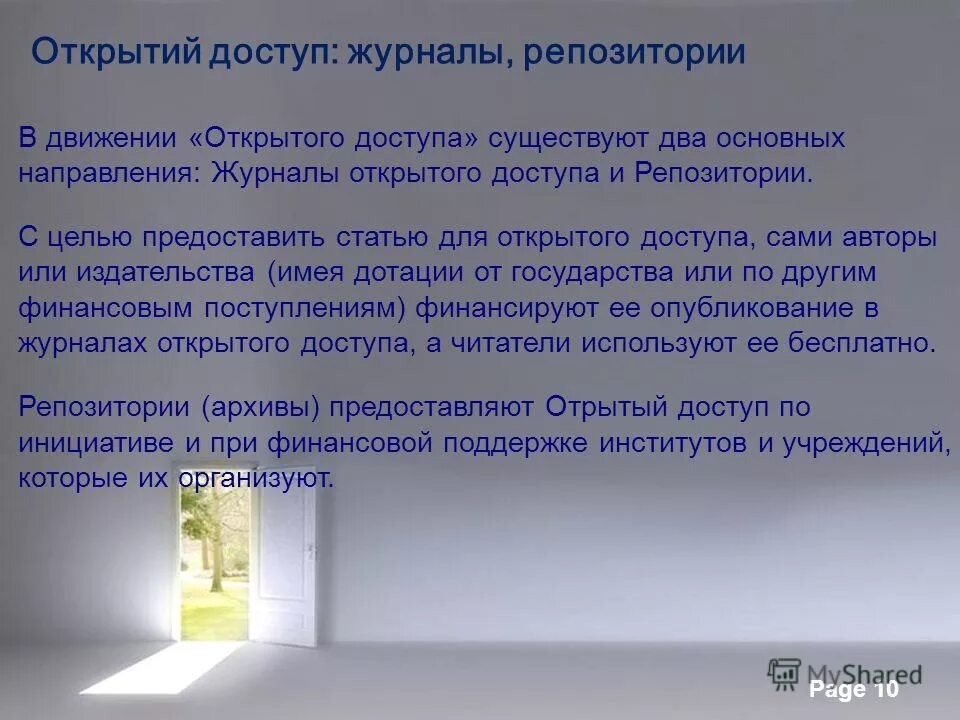 Открытий доступ: журналы, репозитории

В движении «Открытого доступа» существуют два основных направления: Журналы открытого доступа и Репозитории.

С целью предоставить статью для открытого доступа, сами авторы или издательства (имея дотации от государства или по другим финансовым поступлениям) финансируют ее опубликование в журналах открытого доступа, а читатели используют ее бесплатно.

Репозитории (архивы) предоставляют Отрытый доступ по инициативе и при финансовой поддержке институтов и учреждений, которые их организуют.

MyShared

Page 10